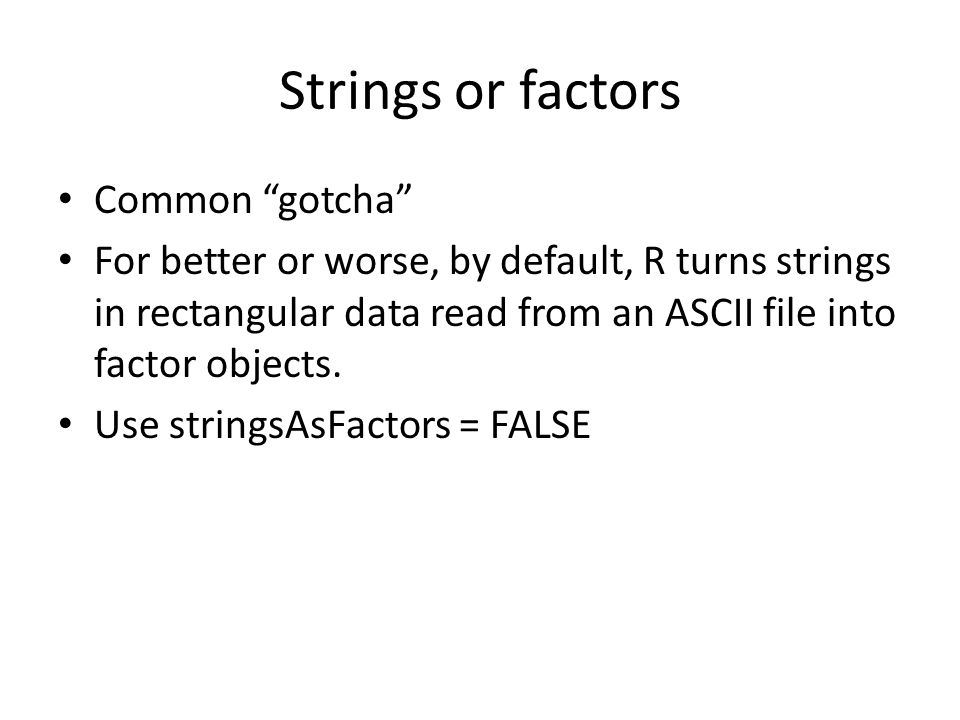 Strings or factors

• Common “gotcha”
• For better or worse, by default, R turns strings in rectangular data read from an ASCII file into factor objects.
• Use stringsAsFactors = FALSE